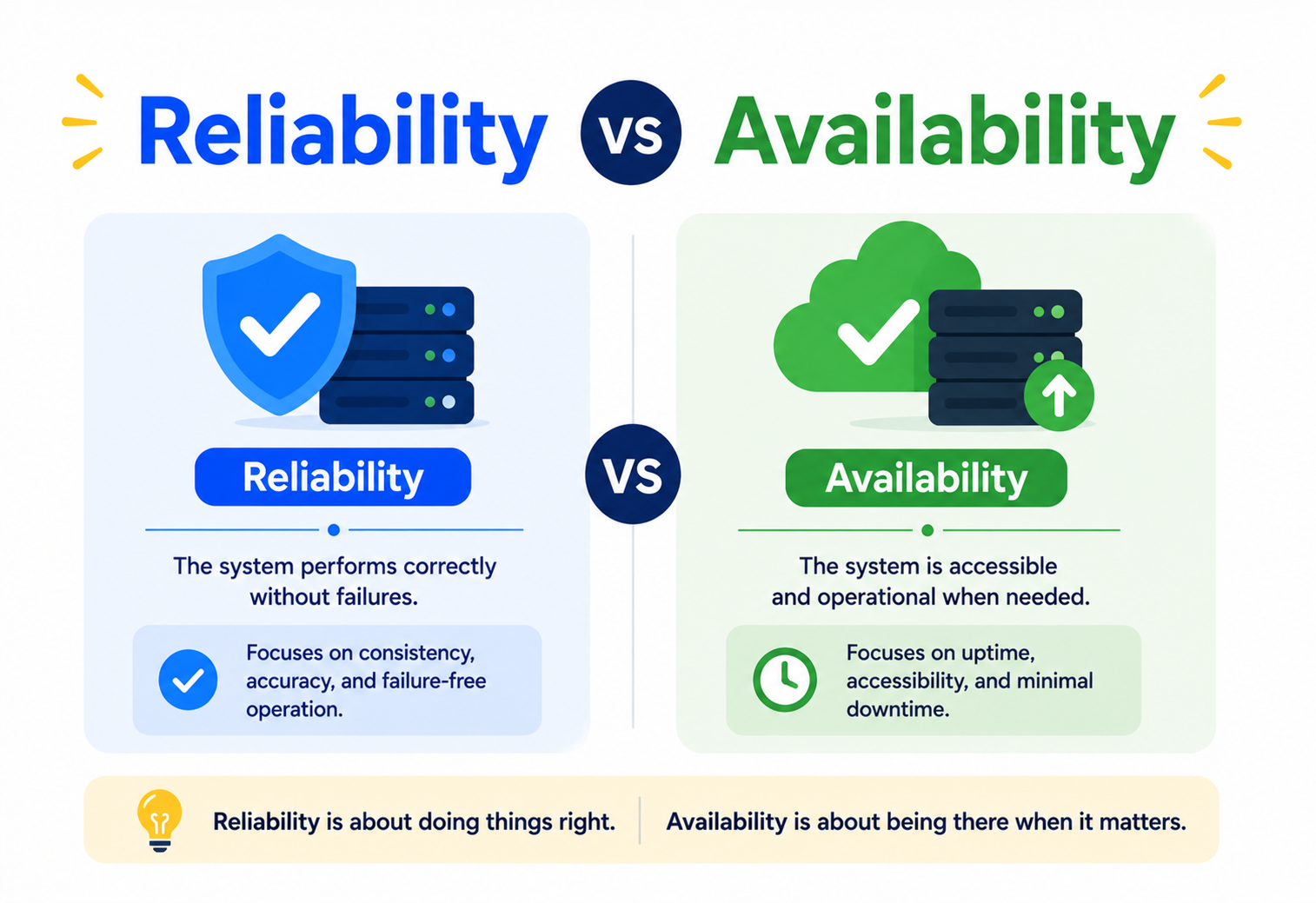 Reliability vs Availability

Reliability

The system performs correctly without failures.

Focuses on consistency, accuracy, and failure-free operation.

VS

Availability

The system is accessible and operational when needed.

Focuses on uptime, accessibility, and minimal downtime.

Reliability is about doing things right. Availability is about being there when it matters.